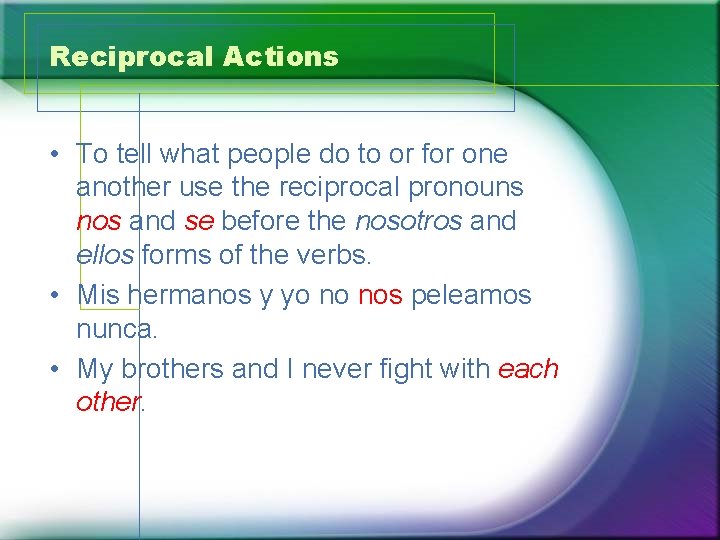 Reciprocal Actions

• To tell what people do to or for one another use the reciprocal pronouns nos and se before the nosotros and ellos forms of the verbs.

• Mis hermanos y yo no nos peleamos nunca.

• My brothers and I never fight with each other.